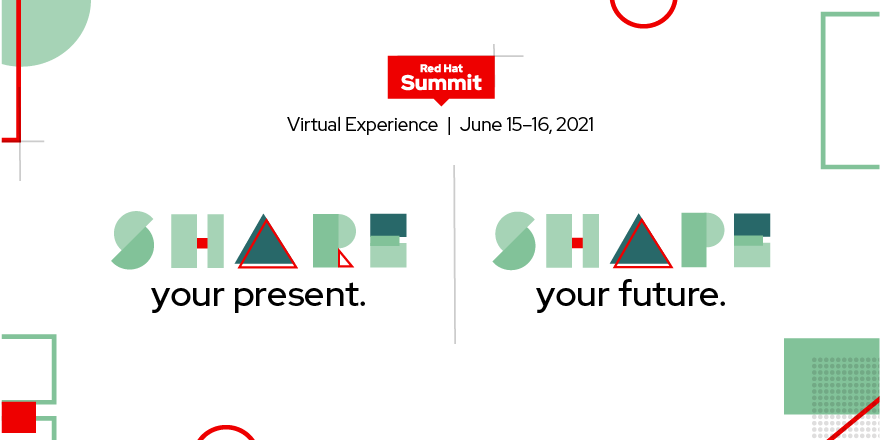 Red Hat
Summit

Virtual Experience | June 15–16, 2021

SHARE
your present.

SHAPE
your future.